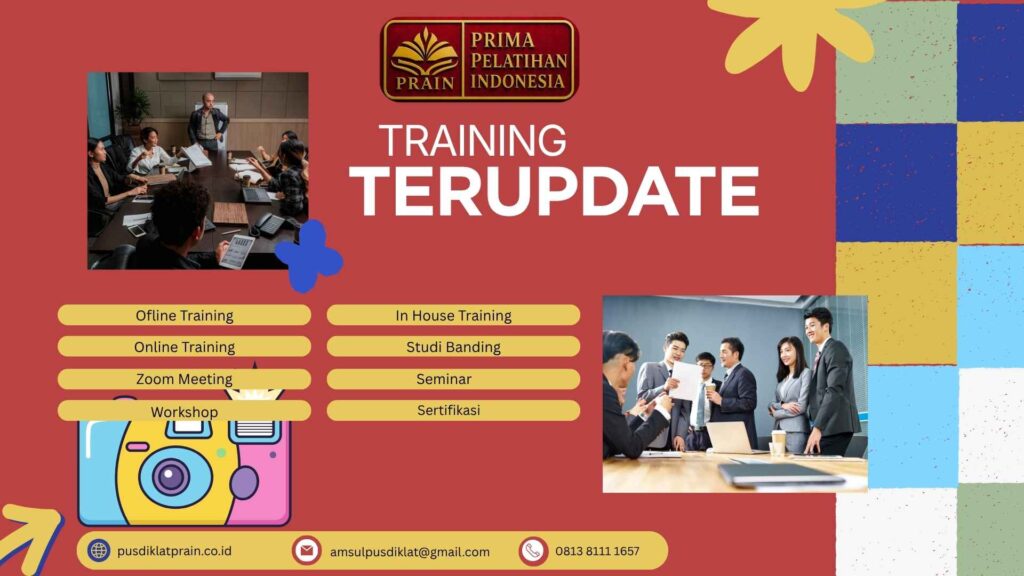 PRAIN
PRIMA PELATIHAN INDONESIA

TRAINING
TERUPDATE

Ofline Training
Online Training
Zoom Meeting
Workshop

In House Training
Studi Banding
Seminar
Sertifikasi

pusdiklatprain.co.id
amsulpusdiklat@gmail.com
0813 8111 1657